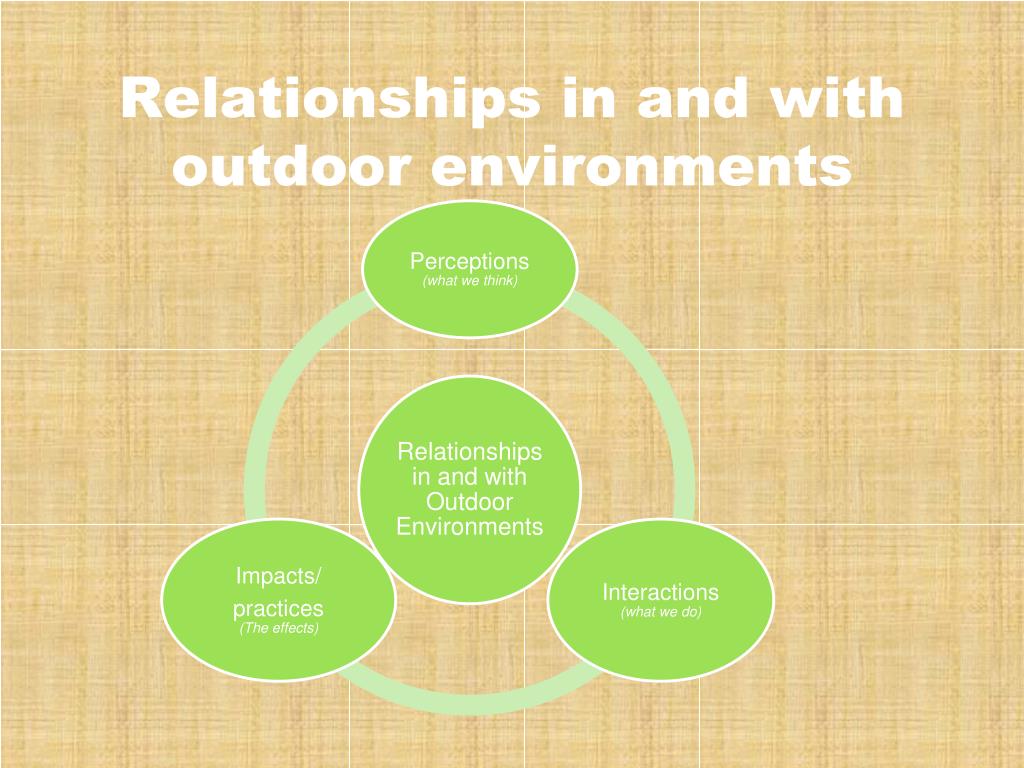 Relationships in and with outdoor environments

Perceptions
(what we think)

Relationships in and with Outdoor Environments

Impacts/
practices
(The effects)

Interactions
(what we do)